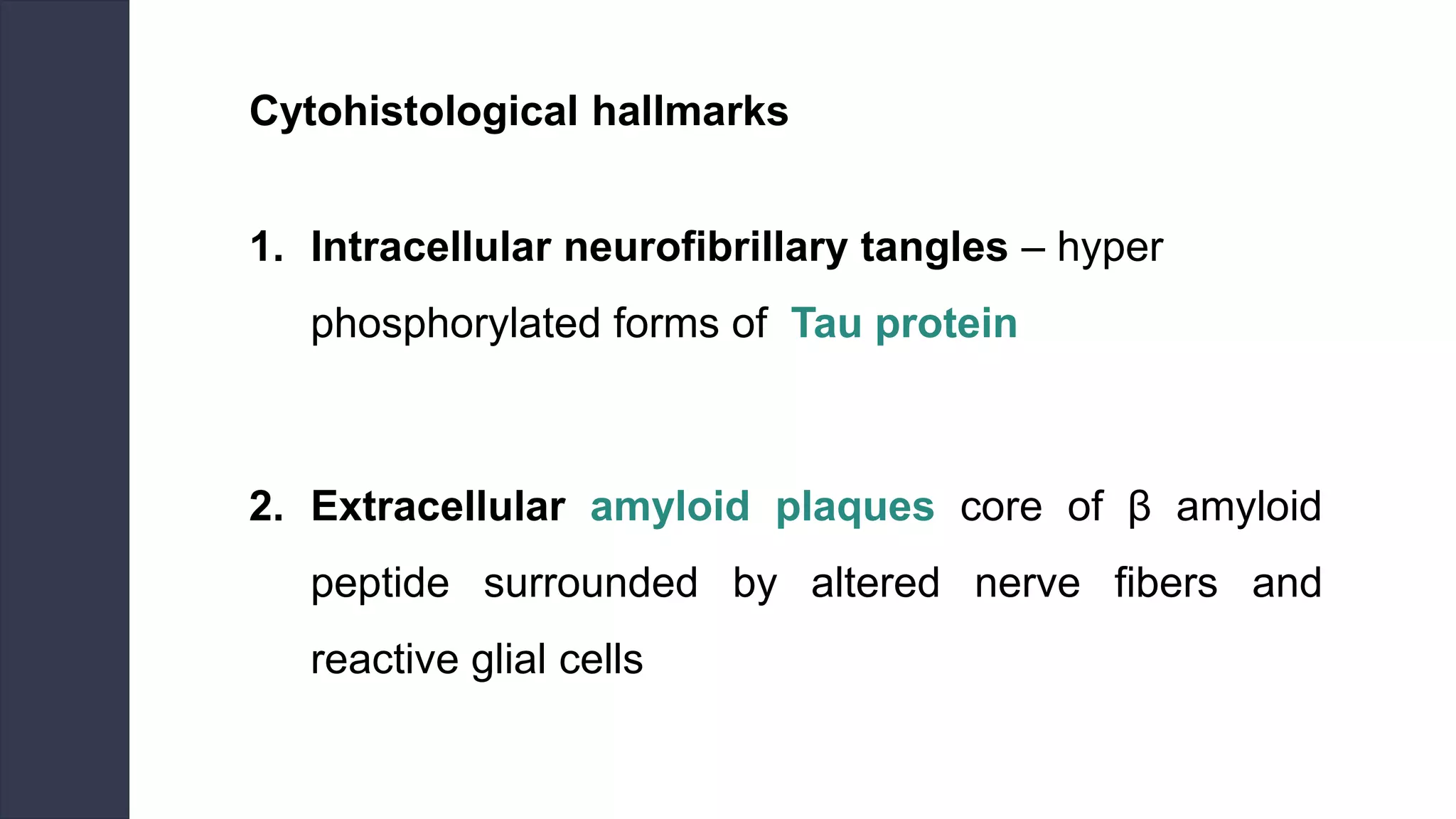 Cytohistological hallmarks

1. Intracellular neurofibrillary tangles – hyper phosphorylated forms of Tau protein

2. Extracellular amyloid plaques core of β amyloid peptide surrounded by altered nerve fibers and reactive glial cells